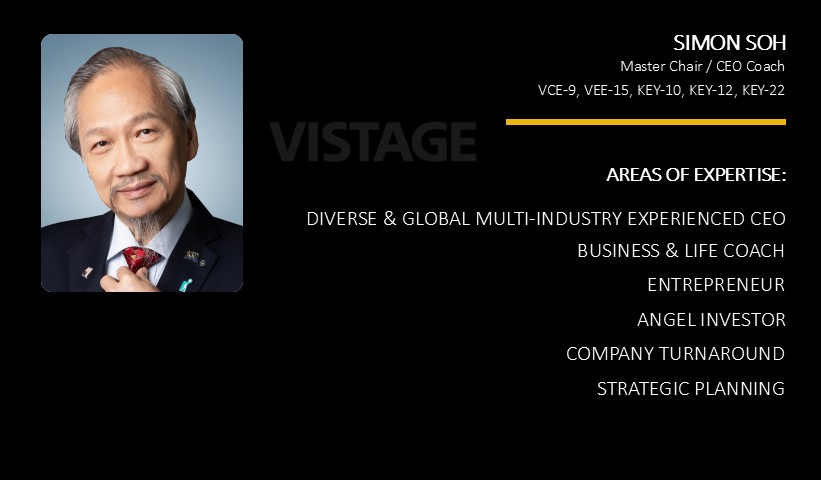 SIMON SOH
Master Chair / CEO Coach
VCE-9, VEE-15, KEY-10, KEY-12, KEY-22

VISTAGE

AREAS OF EXPERTISE:

DIVERSE & GLOBAL MULTI-INDUSTRY EXPERIENCED CEO
BUSINESS & LIFE COACH
ENTREPRENEUR
ANGEL INVESTOR
COMPANY TURNAROUND
STRATEGIC PLANNING